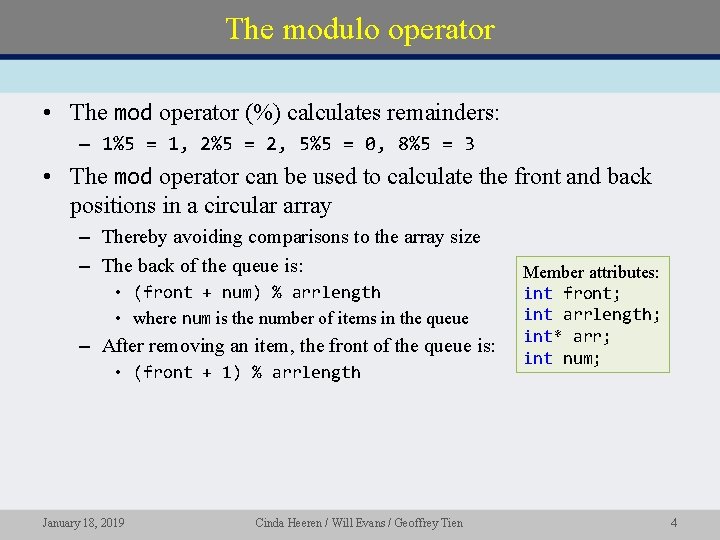 The modulo operator

• The mod operator (%) calculates remainders:
 – 1%5 = 1, 2%5 = 2, 5%5 = 0, 8%5 = 3
• The mod operator can be used to calculate the front and back positions in a circular array
 – Thereby avoiding comparisons to the array size
 – The back of the queue is:
  • (front + num) % arrlength
  • where num is the number of items in the queue
 – After removing an item, the front of the queue is:
  • (front + 1) % arrlength

Member attributes:
int front;
int arrlength;
int* arr;
int num;

January 18, 2019

Cinda Heeren / Will Evans / Geoffrey Tien

4